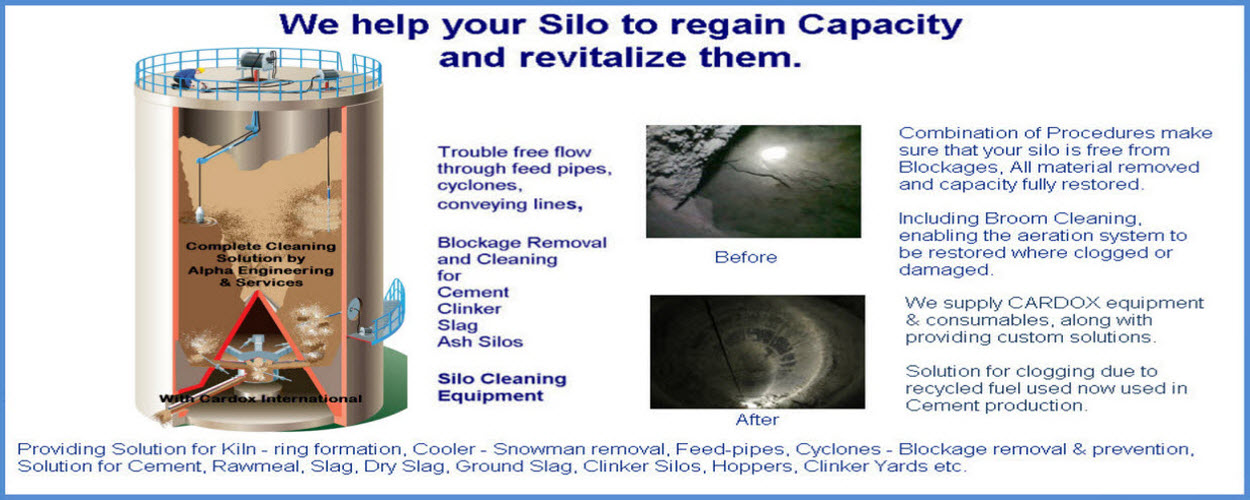 We help your Silo to regain Capacity and revitalize them.

Complete Cleaning Solution by Alpha Engineering & Services

With Cardox International

Trouble free flow through feed pipes, cyclones, conveying lines,

Blockage Removal and Cleaning for Cement Clinker Slag Ash Silos

Silo Cleaning Equipment

Before

After

Combination of Procedures make sure that your silo is free from Blockages, All material removed and capacity fully restored.

Including Broom Cleaning, enabling the aeration system to be restored where clogged or damaged.

We supply CARDOX equipment & consumables, along with providing custom solutions.

Solution for clogging due to recycled fuel used now used in Cement production.

Providing Solution for Kiln - ring formation, Cooler - Snowman removal, Feed-pipes, Cyclones - Blockage removal & prevention, Solution for Cement, Rawmeal, Slag, Dry Slag, Ground Slag, Clinker Silos, Hoppers, Clinker Yards etc.